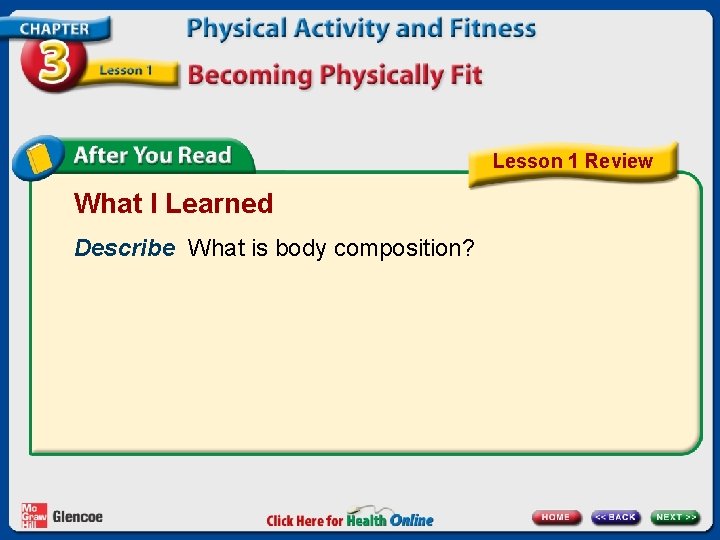 CHAPTER 3

Lesson 1

Physical Activity and Fitness

Becoming Physically Fit

After You Read

Lesson 1 Review

What I Learned

Describe What is body composition?

Mc Graw Hill Glencoe

Click Here for Health Online

HOME

<< BACK

NEXT >>